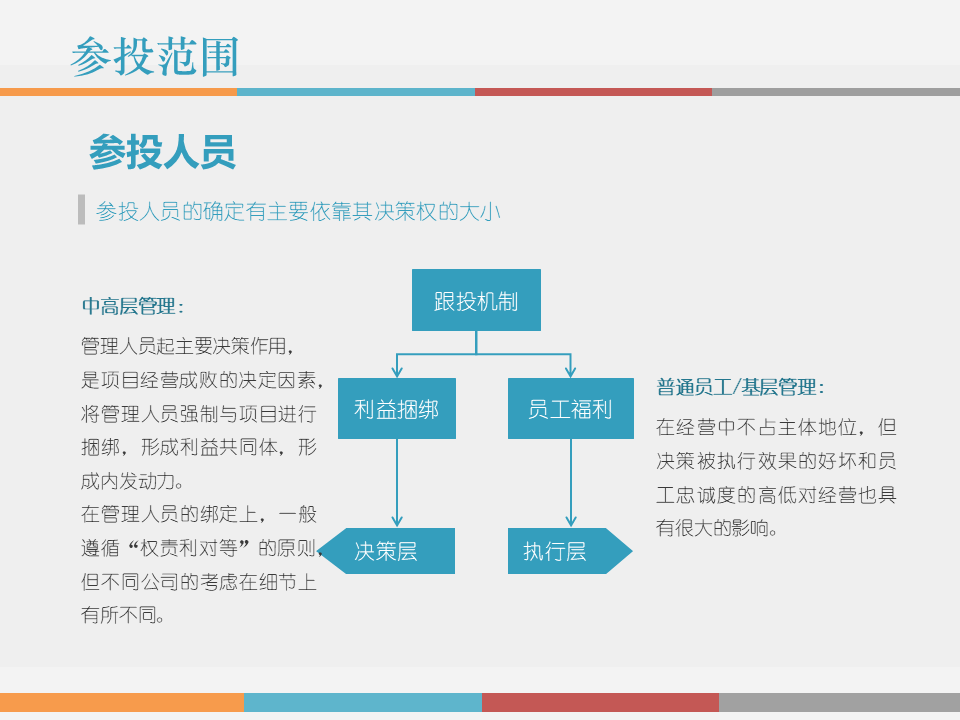 参投范围

参投人员

参投人员的确定有主要依靠其决策权的大小

中高层管理：

管理人员起主要决策作用，是项目经营成败的决定因素，将管理人员强制与项目进行捆绑，形成利益共同体，形成内发动力。

在管理人员的绑定上，一般遵循“权责利对等”的原则，但不同公司的考虑在细节上有所不同。

跟投机制

利益捆绑

员工福利

决策层

执行层

普通员工/基层管理：

在经营中不占主体地位，但决策被执行效果的好坏和员工忠诚度的高低对经营也具有很大的影响。